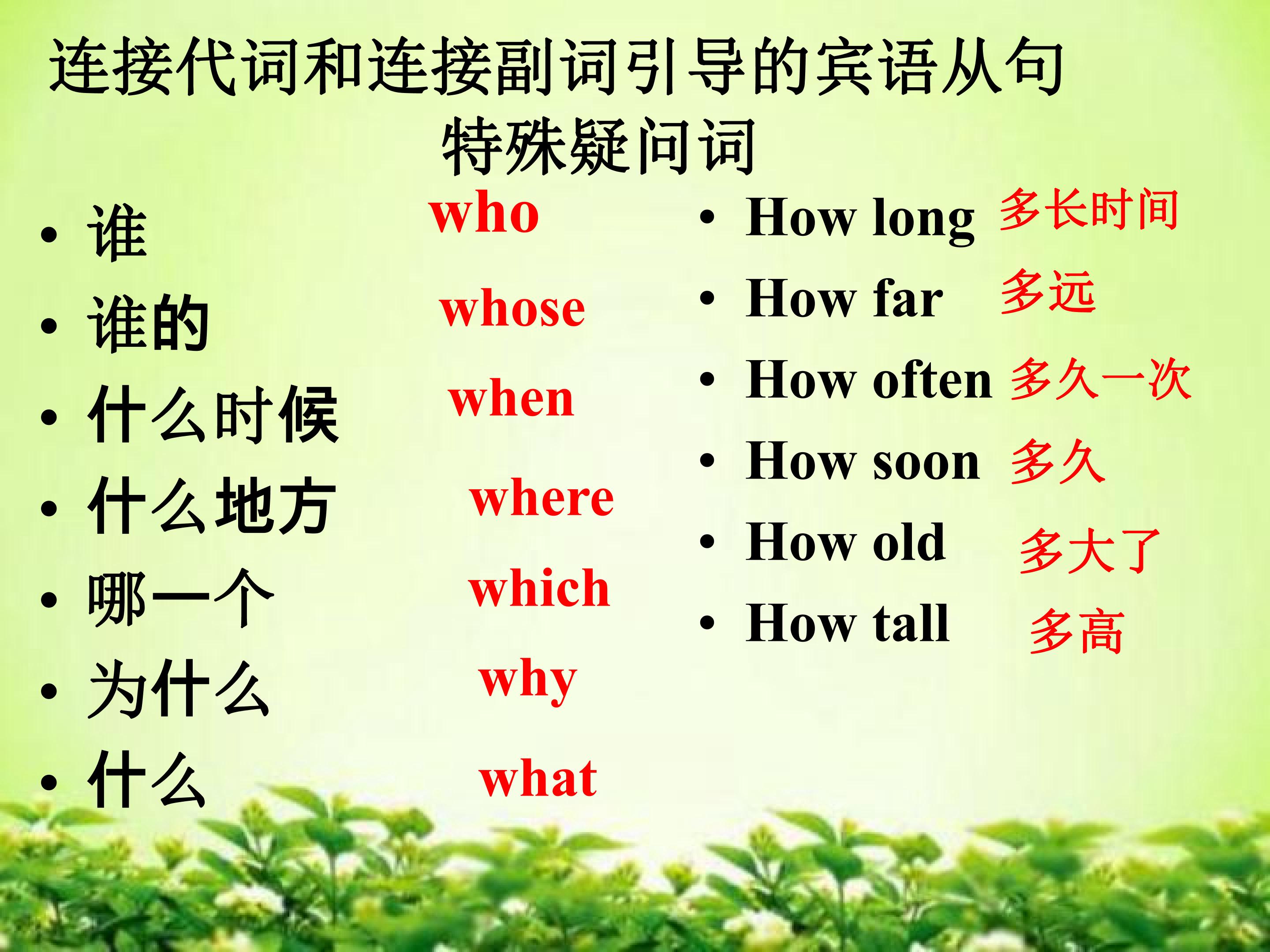 连接代词和连接副词引导的宾语从句

特殊疑问词

• 谁 who
• 谁的 whose
• 什么时候 when
• 什么地方 where
• 哪一个 which
• 为什么 why
• 什么 what

• How long 多长时间
• How far 多远
• How often 多久一次
• How soon 多久
• How old 多大了
• How tall 多高